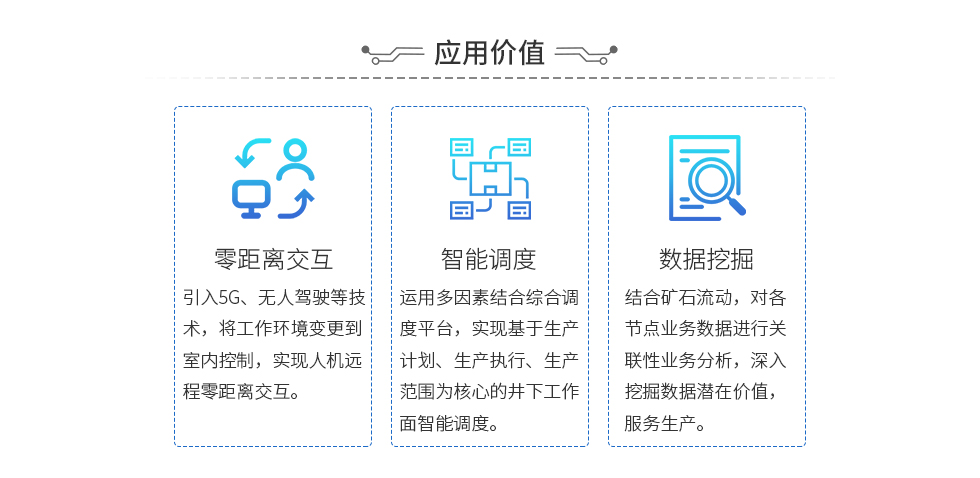 应用价值

零距离交互

引入5G、无人驾驶等技术，将工作环境变更到室内控制，实现人机远程零距离交互。

智能调度

运用多因素结合综合调度平台，实现基于生产计划、生产执行、生产范围为核心的井下工作面智能调度。

数据挖掘

结合矿石流动，对各节点业务数据进行关联性业务分析，深入挖掘数据潜在价值，服务生产。